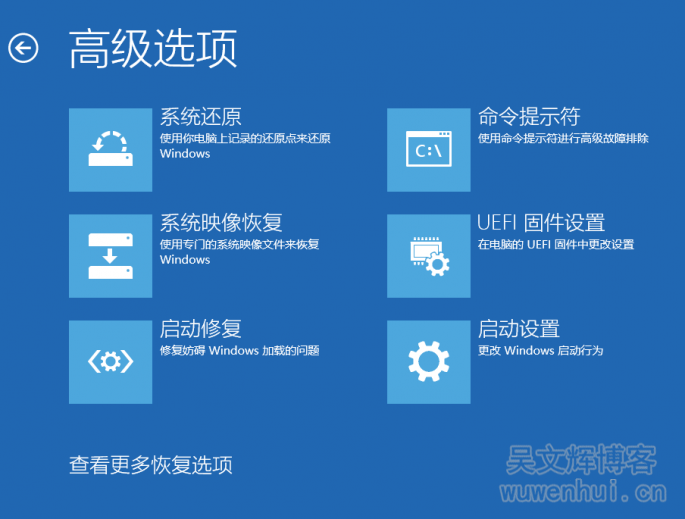 高级选项

系统还原
使用你电脑上记录的还原点来还原 Windows

系统映像恢复
使用专门的系统映像文件来恢复 Windows

启动修复
修复妨碍 Windows 加载的问题

命令提示符
使用命令提示符进行高级故障排除

C:\

UEFI 固件设置
在电脑的 UEFI 固件中更改设置

启动设置
更改 Windows 启动行为

查看更多恢复选项

吴文辉博客
wuwenhui.cn